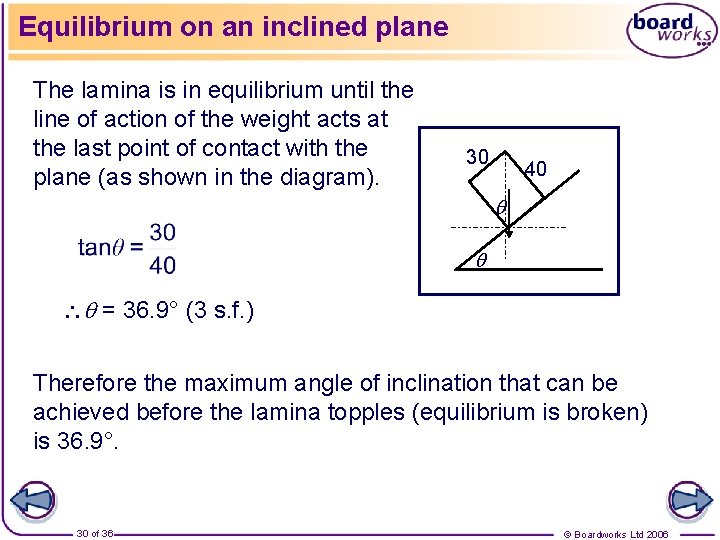 Equilibrium on an inclined plane

board works

The lamina is in equilibrium until the line of action of the weight acts at the last point of contact with the plane (as shown in the diagram).

30
40
$\theta$
$\theta$

$\tan\theta = \frac{30}{40}$

$\therefore \theta = 36.9°$ (3 s.f.)

Therefore the maximum angle of inclination that can be achieved before the lamina topples (equilibrium is broken) is 36.9°.

30 of 36

© Boardworks Ltd 2006